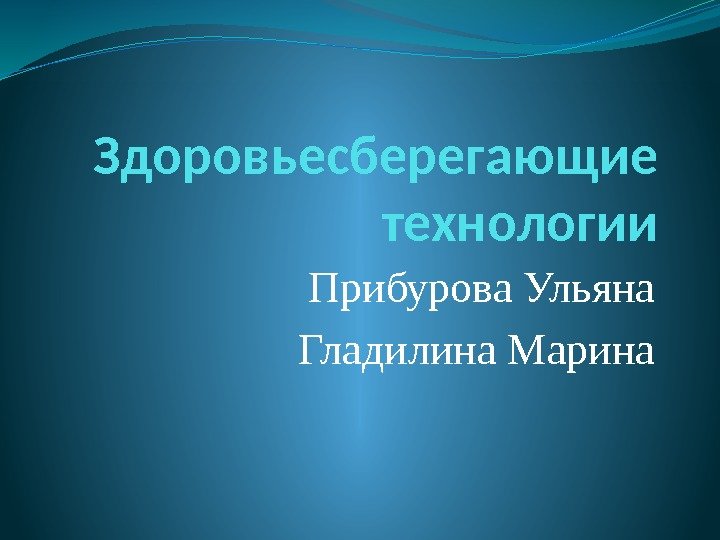 Здоровьесберегающие технологии

Прибурова Ульяна

Гладилина Марина